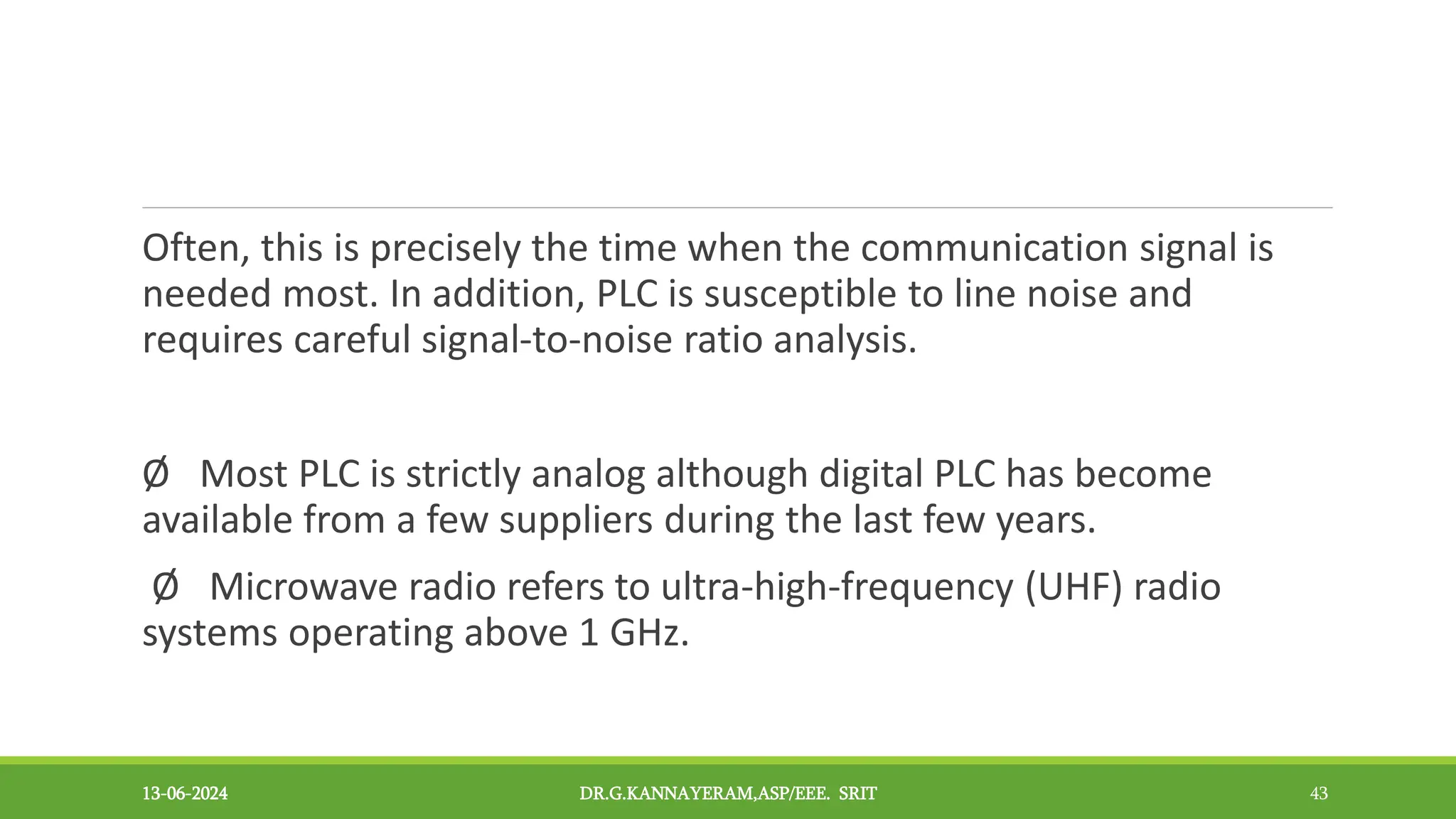 Often, this is precisely the time when the communication signal is needed most. In addition, PLC is susceptible to line noise and requires careful signal-to-noise ratio analysis.

Ø Most PLC is strictly analog although digital PLC has become available from a few suppliers during the last few years.

Ø Microwave radio refers to ultra-high-frequency (UHF) radio systems operating above 1 GHz.

13-06-2024

DR.G.KANNAYERAM,ASP/EEE. SRIT

43